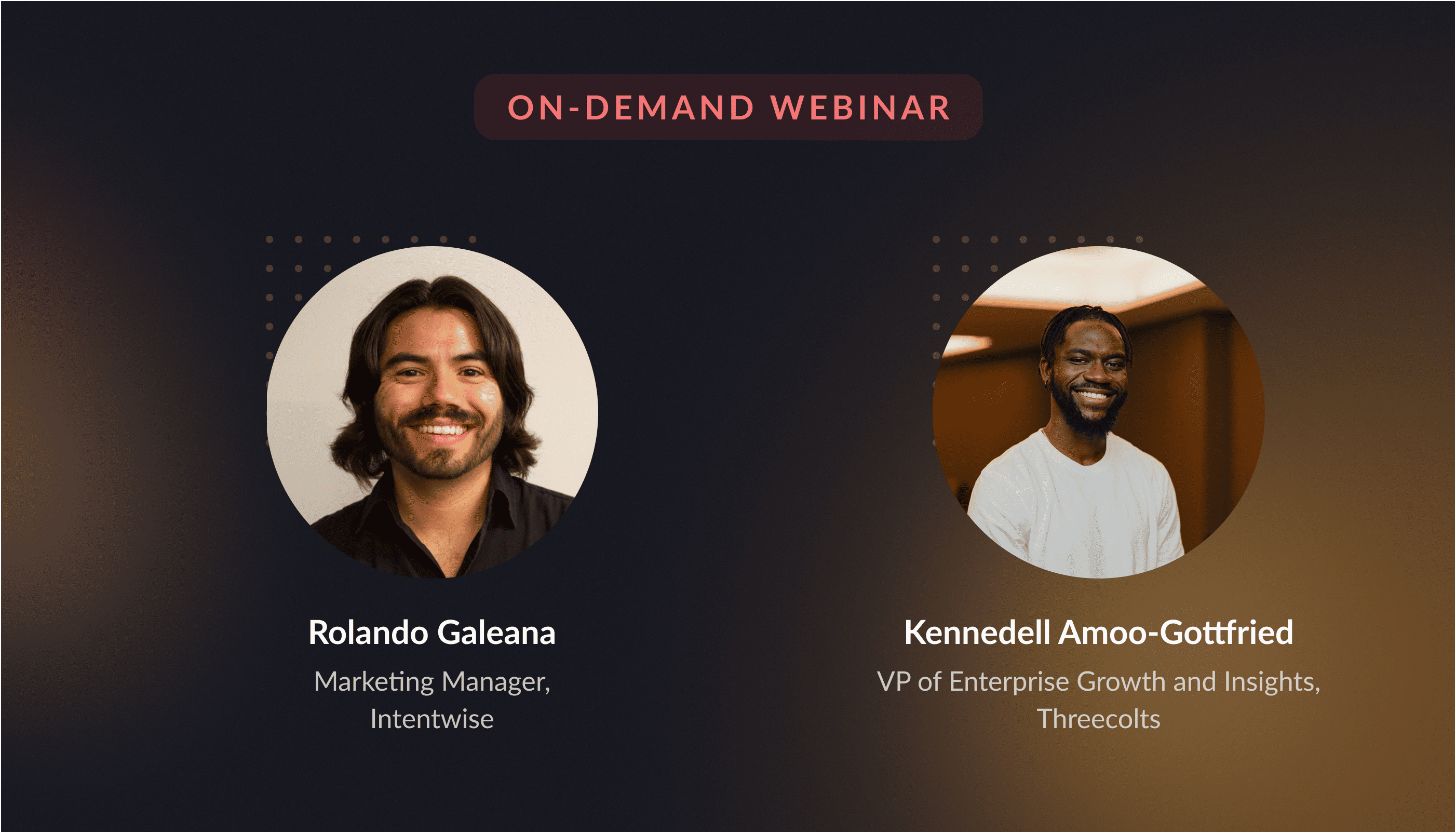 ON-DEMAND WEBINAR

Rolando Galeana

Marketing Manager, Intentwise

Kennedell Amoo-Gottfried

VP of Enterprise Growth and Insights, Threecolts